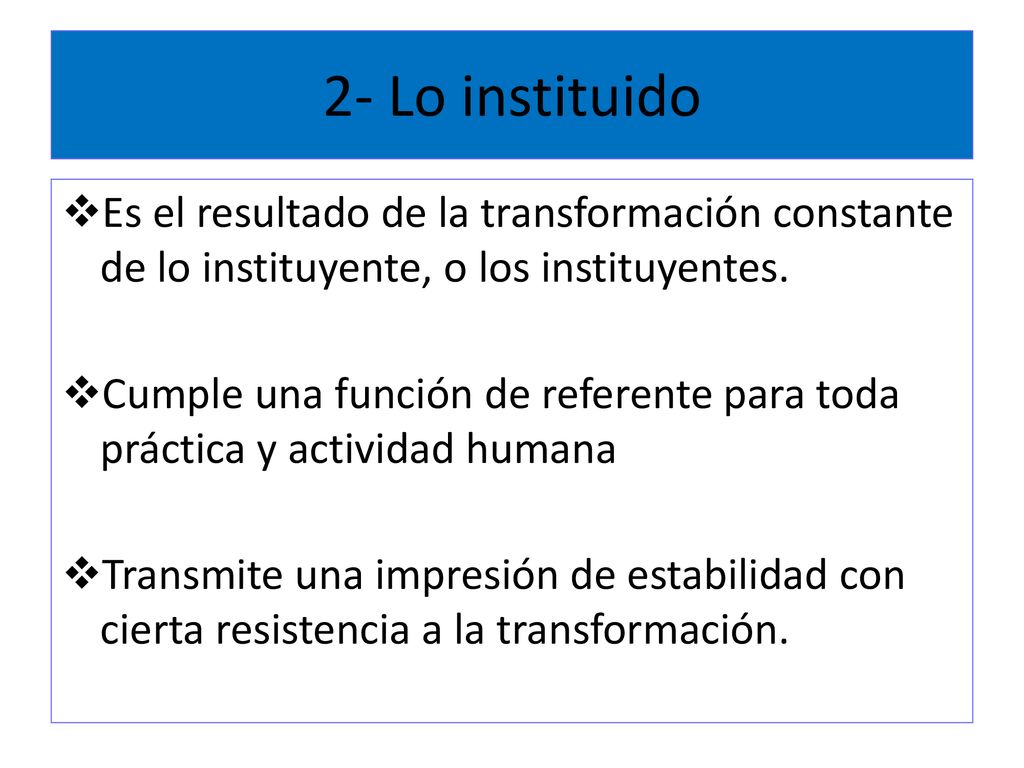 2- Lo instituido

❖Es el resultado de la transformación constante de lo instituyente, o los instituyentes.

❖Cumple una función de referente para toda práctica y actividad humana

❖Transmite una impresión de estabilidad con cierta resistencia a la transformación.